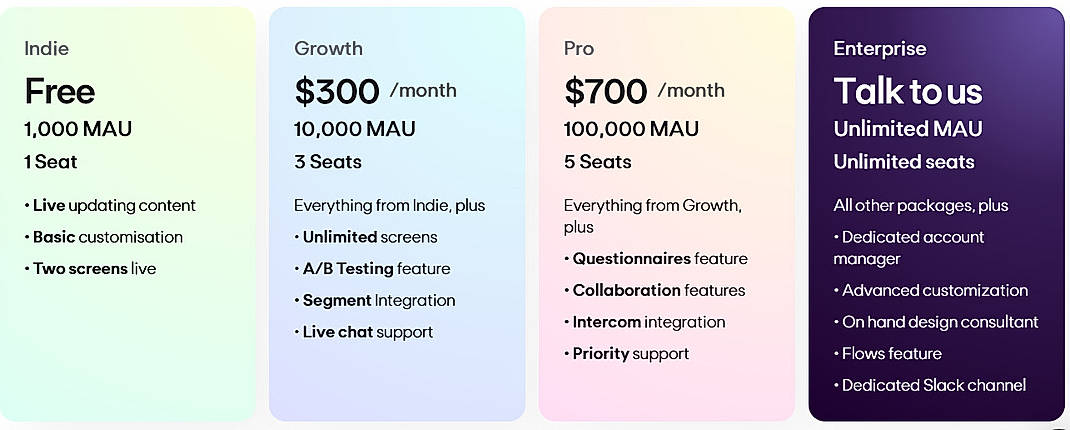 Indie

Free

1,000 MAU

1 Seat

• Live updating content
• Basic customisation
• Two screens live

Growth

$300 /month

10,000 MAU

3 Seats

Everything from Indie, plus

• Unlimited screens
• A/B Testing feature
• Segment Integration
• Live chat support

Pro

$700 /month

100,000 MAU

5 Seats

Everything from Growth, plus

• Questionnaires feature
• Collaboration features
• Intercom integration
• Priority support

Enterprise

Talk to us

Unlimited MAU

Unlimited seats

All other packages, plus

• Dedicated account manager
• Advanced customization
• On hand design consultant
• Flows feature
• Dedicated Slack channel